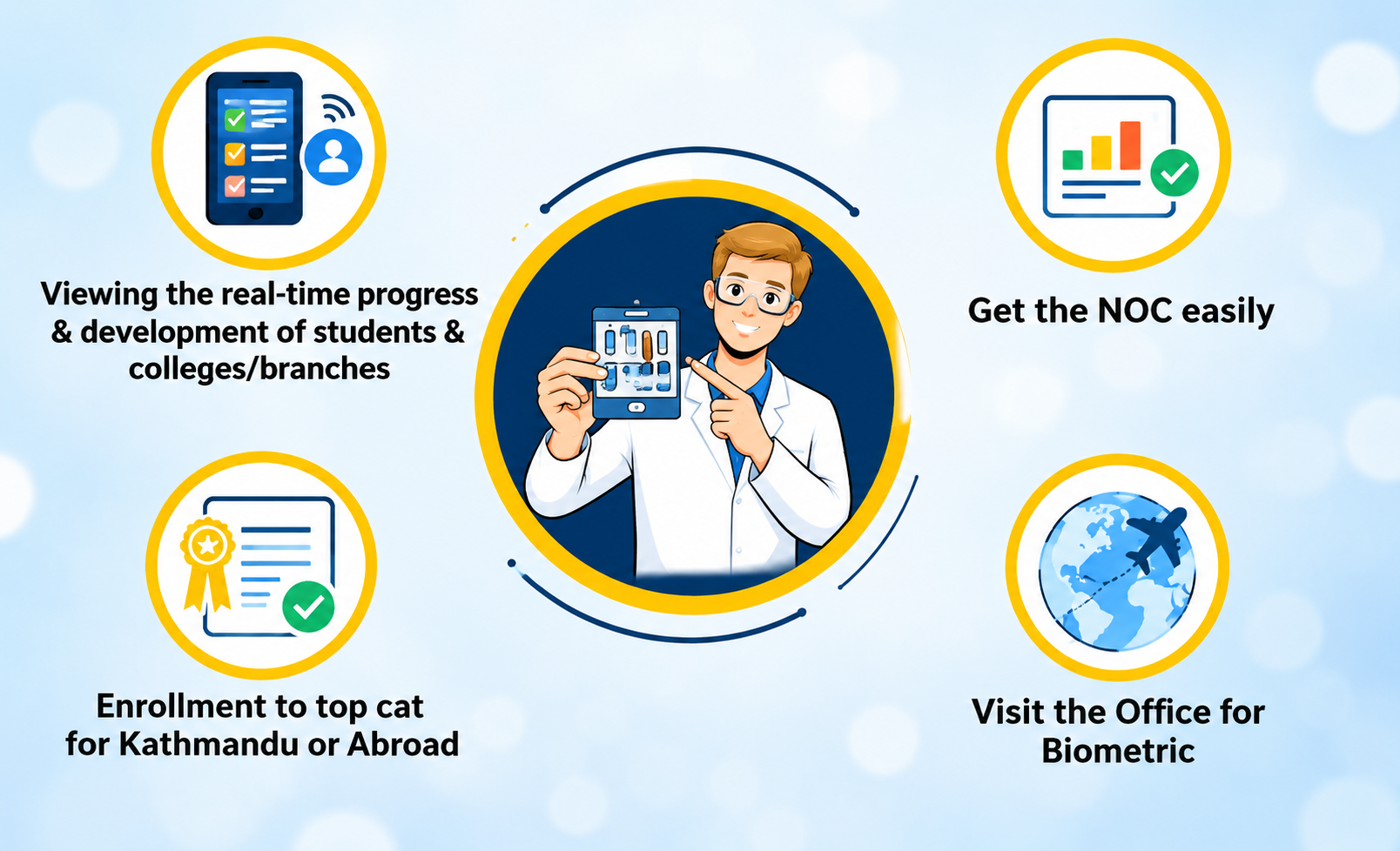 Viewing the real-time progress & development of students & colleges/branches

Enrollment to top cat for Kathmandu or Abroad

Get the NOC easily

Visit the Office for Biometric